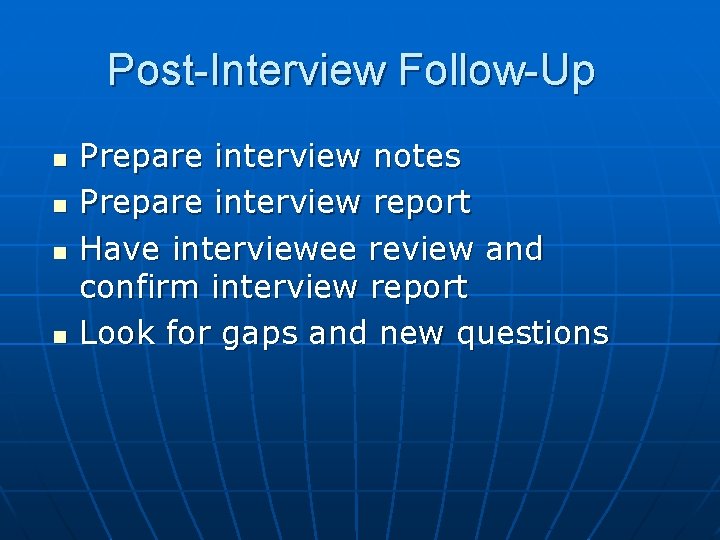 Post-Interview Follow-Up

- Prepare interview notes
- Prepare interview report
- Have interviewee review and confirm interview report
- Look for gaps and new questions